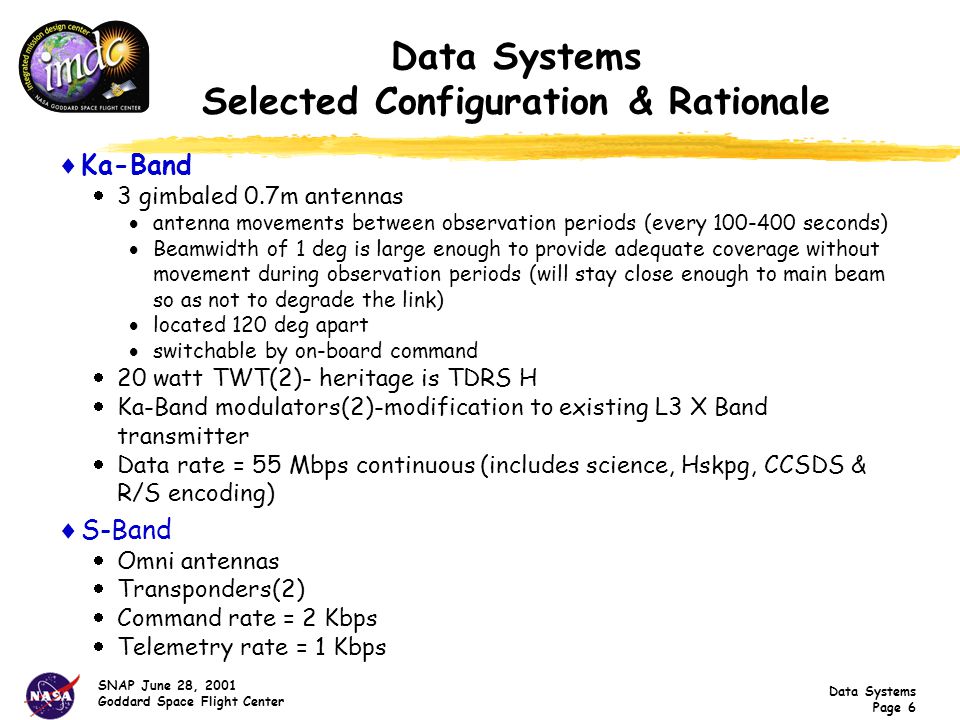 integrated mission design center
imdc
NASA GODDARD SPACE FLIGHT CENTER

Data Systems
Selected Configuration & Rationale

♦ Ka-Band
• 3 gimbaled 0.7m antennas
• antenna movements between observation periods (every 100-400 seconds)
• Beamwidth of 1 deg is large enough to provide adequate coverage without movement during observation periods (will stay close enough to main beam so as not to degrade the link)
• located 120 deg apart
• switchable by on-board command
• 20 watt TWT(2)- heritage is TDRS H
• Ka-Band modulators(2)-modification to existing L3 X Band transmitter
• Data rate = 55 Mbps continuous (includes science, Hskpg, CCSDS & R/S encoding)

♦ S-Band
• Omni antennas
• Transponders(2)
• Command rate = 2 Kbps
• Telemetry rate = 1 Kbps

NASA
SNAP June 28, 2001
Goddard Space Flight Center

Data Systems
Page 6